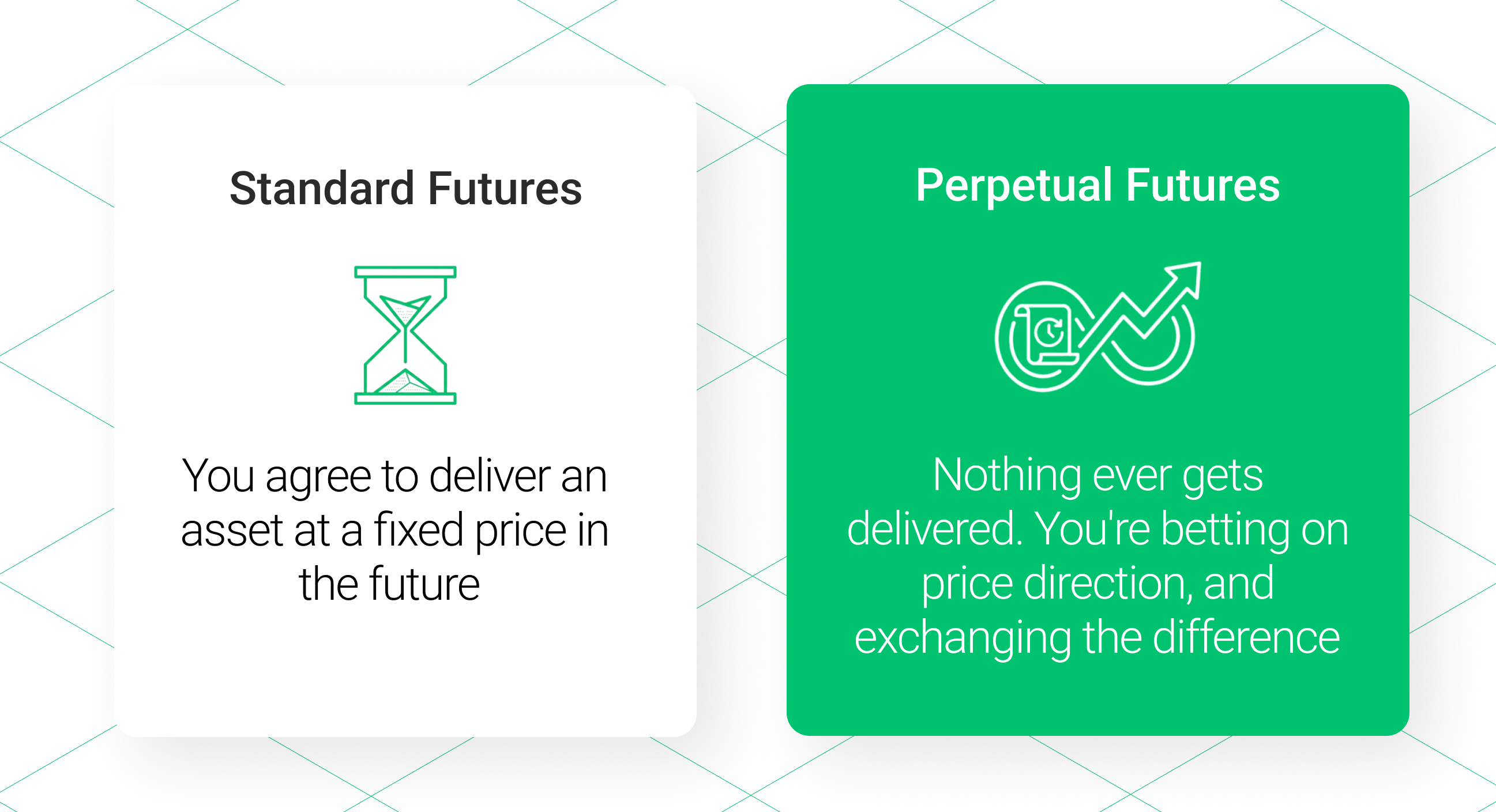 Standard Futures

You agree to deliver an asset at a fixed price in the future

Perpetual Futures

Nothing ever gets delivered. You're betting on price direction, and exchanging the difference